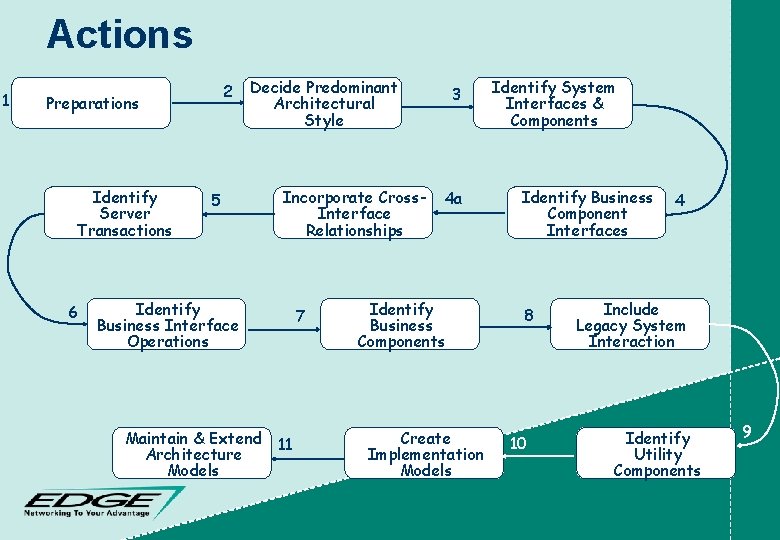 Actions

1 Preparations

2 Decide Predominant Architectural Style

3 Identify System Interfaces & Components

4 Identify Business Component Interfaces

4a Incorporate Cross-Interface Relationships

5 Identify Server Transactions

6 Identify Business Interface Operations

7 Identify Business Components

8 Include Legacy System Interaction

9 Identify Utility Components

10 Create Implementation Models

11 Maintain & Extend Architecture Models

EDGE
Networking To Your Advantage